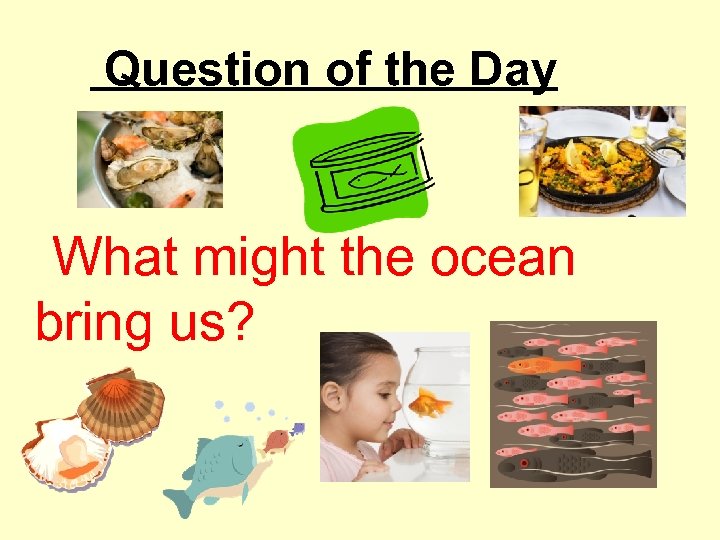 Question of the Day

What might the ocean bring us?